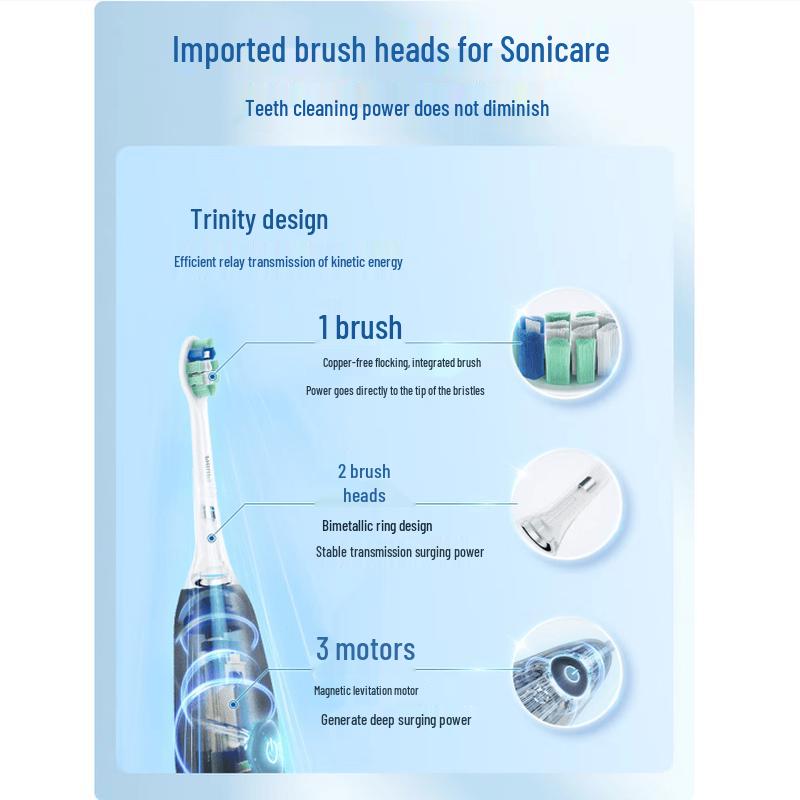 Imported brush heads for Sonicare

Teeth cleaning power does not diminish

Trinity design

Efficient relay transmission of kinetic energy

1 brush

Copper-free flocking, integrated brush

Power goes directly to the tip of the bristles

2 brush heads

Bimetallic ring design

Stable transmission surging power

3 motors

Magnetic levitation motor

Generate deep surging power